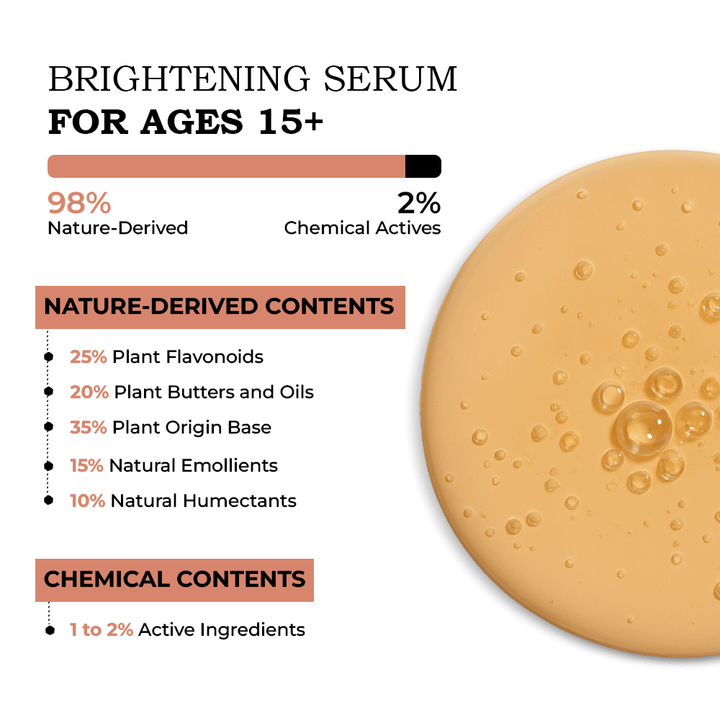 BRIGHTENING SERUM
FOR AGES 15+

98%
Nature-Derived

2%
Chemical Actives

NATURE-DERIVED CONTENTS

25% Plant Flavonoids

20% Plant Butters and Oils

35% Plant Origin Base

15% Natural Emollients

10% Natural Humectants

CHEMICAL CONTENTS

1 to 2% Active Ingredients